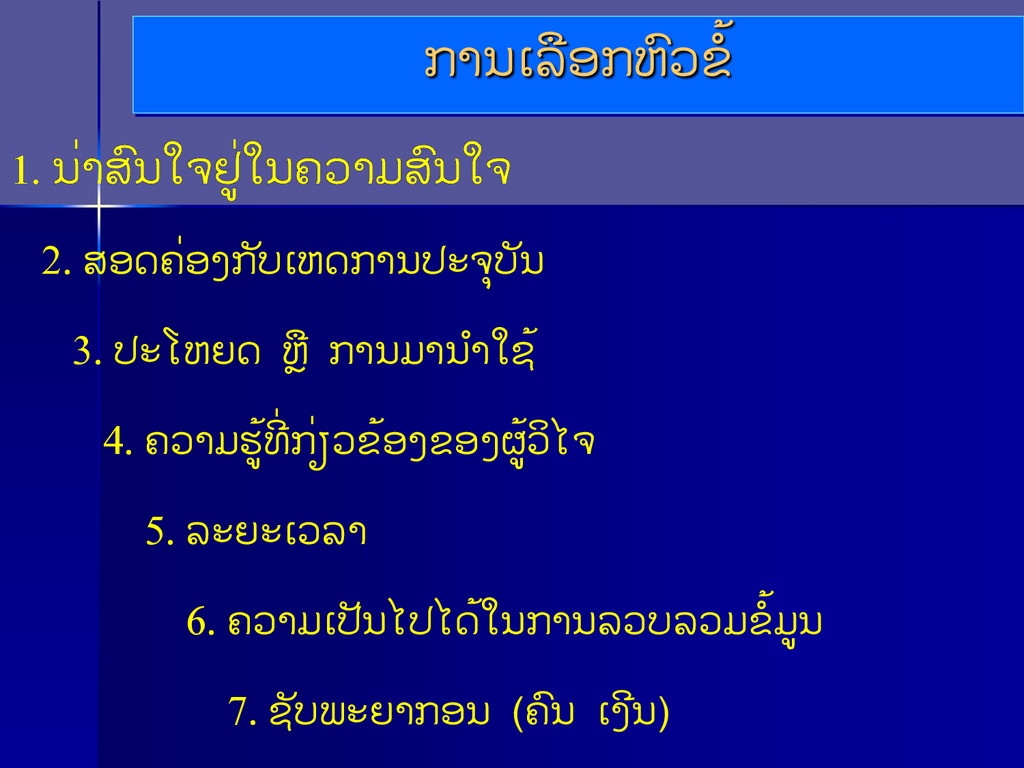 ການເລືອກຫົວຂໍ້

1. ນ່າສົນໃຈຢູ່ໃນຄວາມສົນໃຈ

2. ສອດຄ່ອງກັບເຫດການປະຈຸບັນ

3. ປະໂຫຍດ ຫຼື ການມານຳໃຊ້

4. ຄວາມຮູ້ທີ່ກ່ຽວຂ້ອງຂອງຜູ້ວິໄຈ

5. ລະຍະເວລາ

6. ຄວາມເປັນໄປໄດ້ໃນການລວບລວມຂໍ້ມູນ

7. ຊັບພະຍາກອນ (ຄົນ ເງິນ)